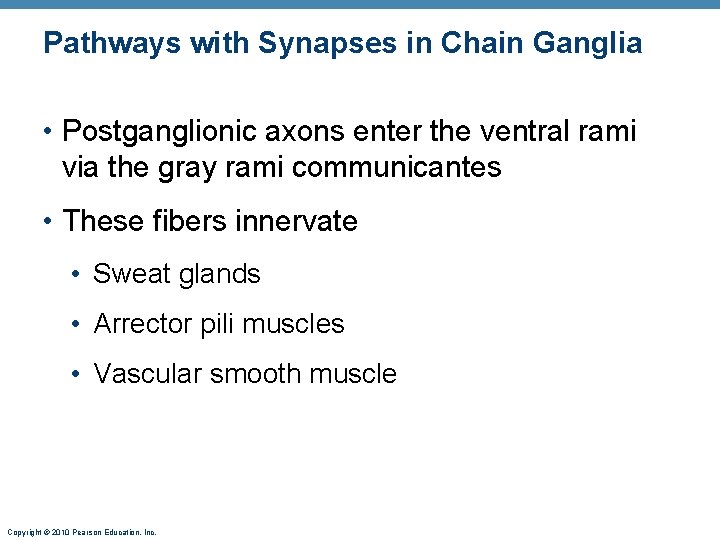 Pathways with Synapses in Chain Ganglia

• Postganglionic axons enter the ventral rami via the gray rami communicantes

• These fibers innervate

• Sweat glands

• Arrector pili muscles

• Vascular smooth muscle

Copyright © 2010 Pearson Education, Inc.